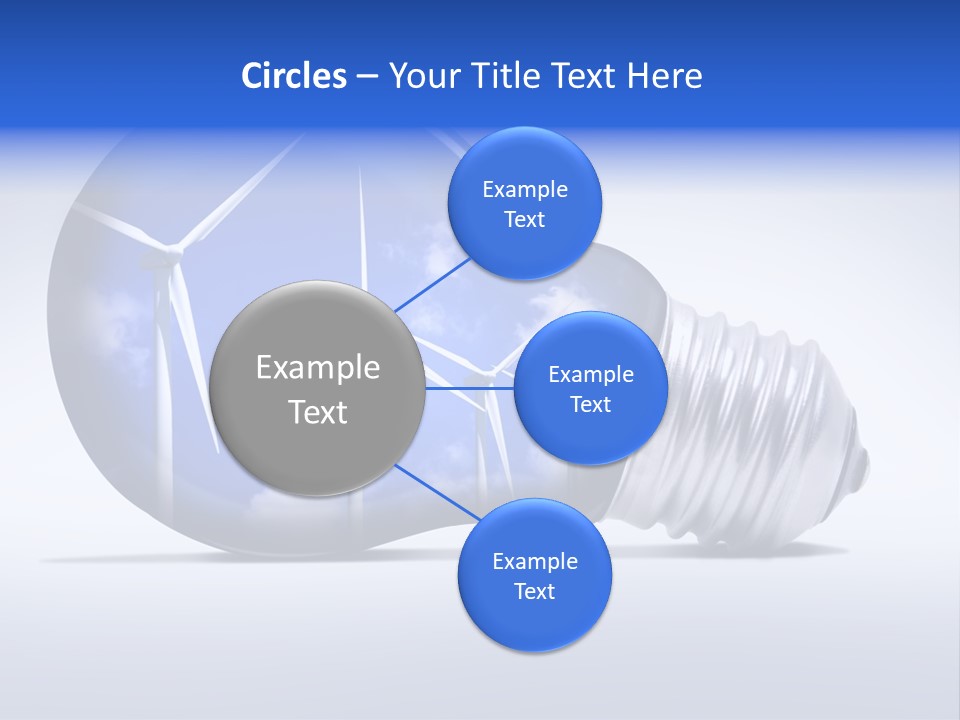 Circles – Your Title Text Here

Example Text

Example Text

Example Text

Example Text